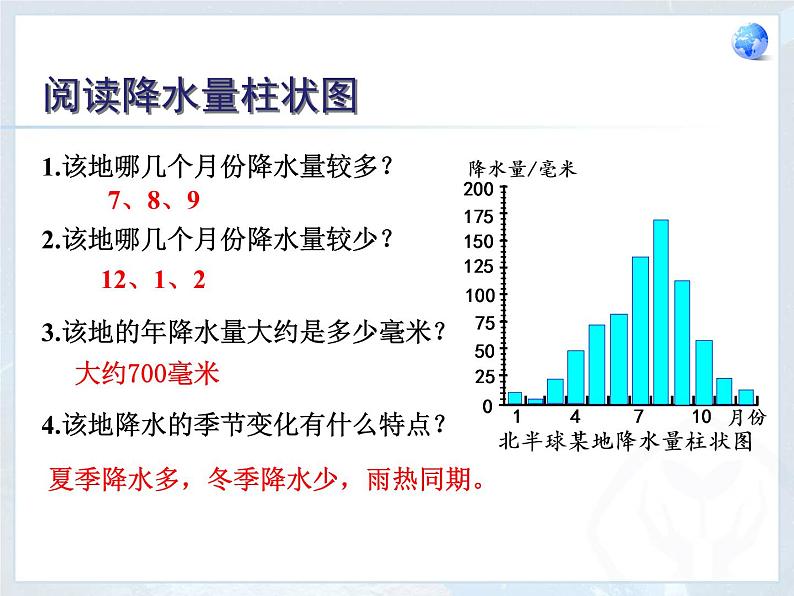 阅读降水量柱状图

1.该地哪几个月份降水量较多？

7、8、9

2.该地哪几个月份降水量较少？

12、1、2

3.该地的年降水量大约是多少毫米？

大约700毫米

4.该地降水的季节变化有什么特点？

夏季降水多，冬季降水少，雨热同期。

降水量/毫米
200
175
150
125
100
75
50
25
0
1 4 7 10 月份
北半球某地降水量柱状图